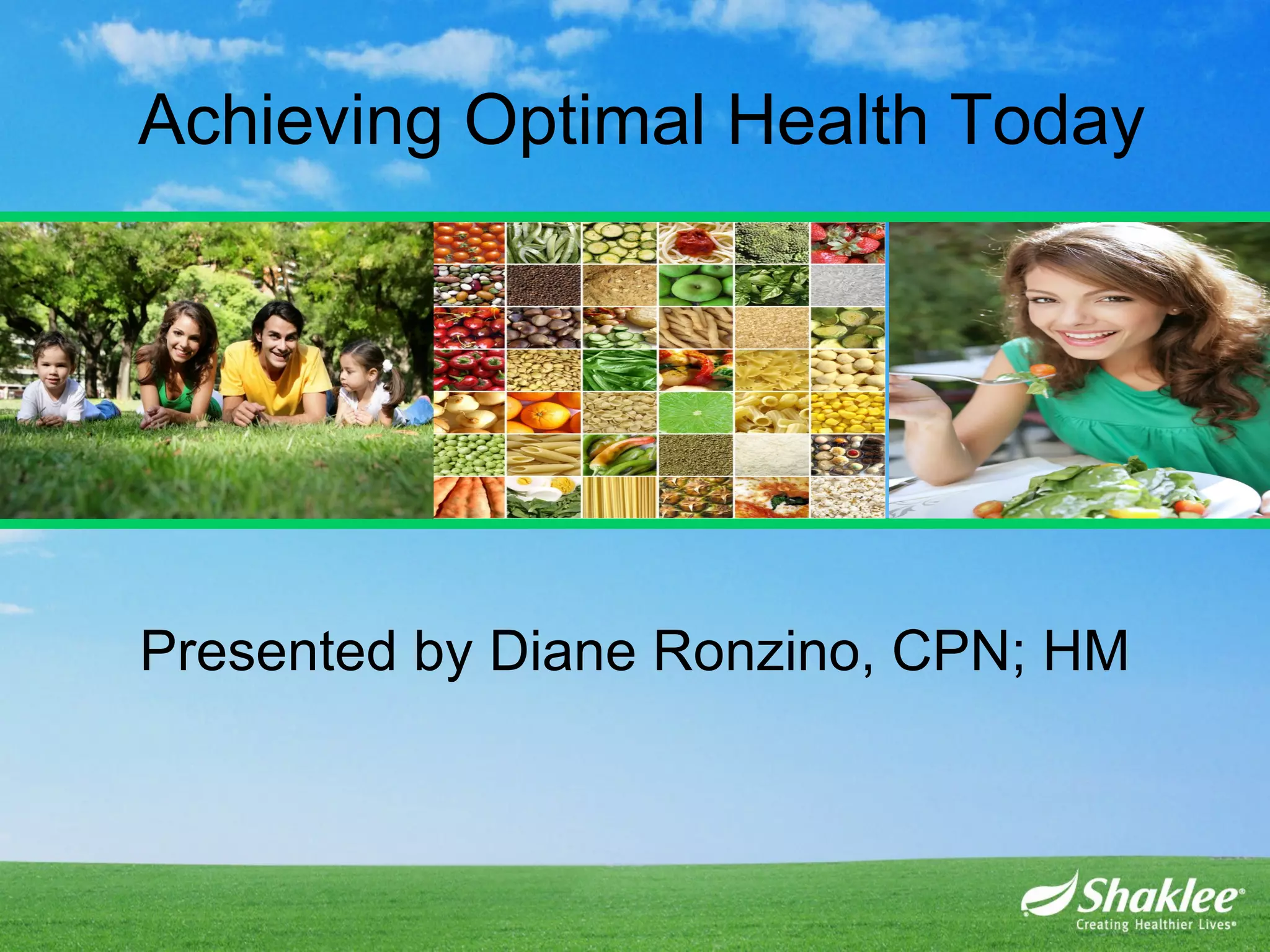 Achieving Optimal Health Today

Presented by Diane Ronzino, CPN; HM

Shaklee®
Creating Healthier Lives®